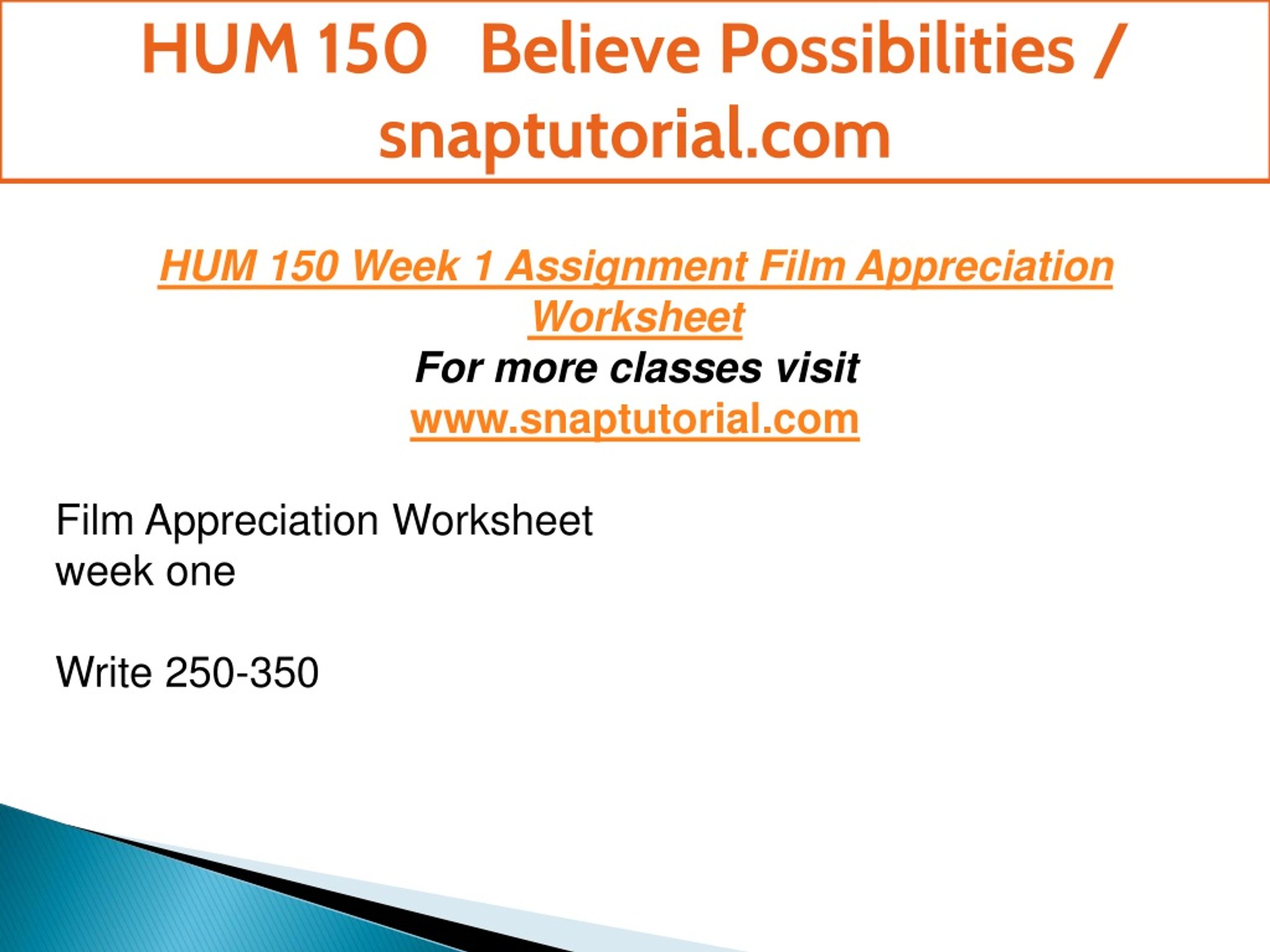 HUM 150 Believe Possibilities / snaptutorial.com

HUM 150 Week 1 Assignment Film Appreciation Worksheet
For more classes visit
www.snaptutorial.com

Film Appreciation Worksheet
week one

Write 250-350